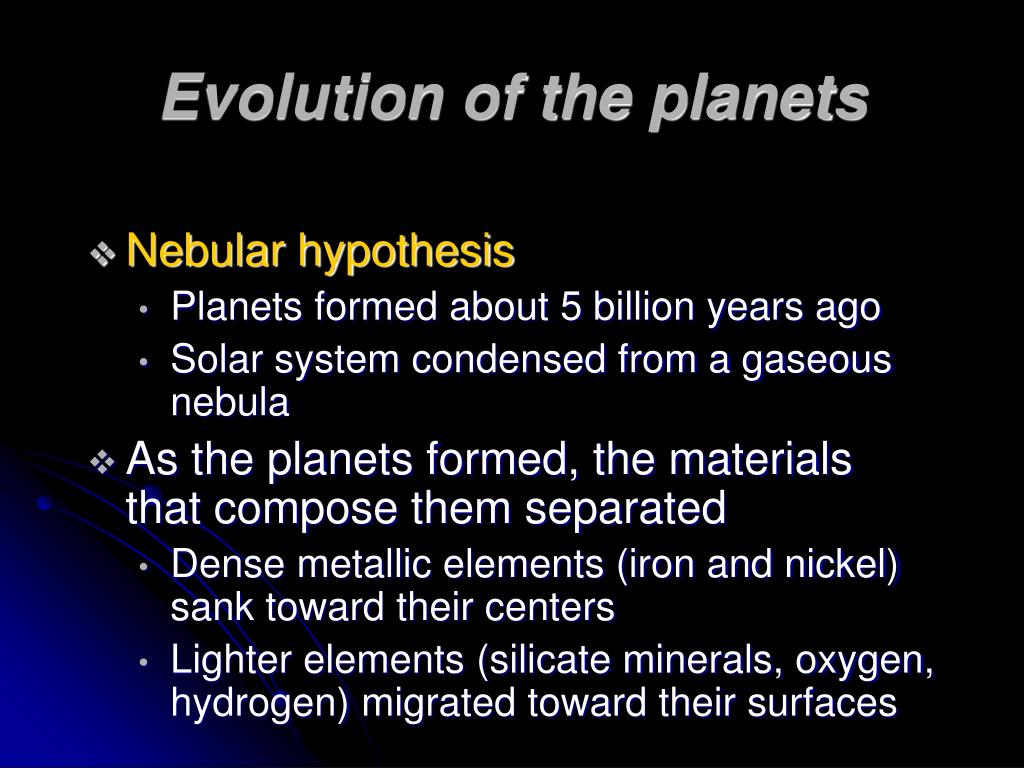 Evolution of the planets

❖ Nebular hypothesis
• Planets formed about 5 billion years ago
• Solar system condensed from a gaseous nebula

❖ As the planets formed, the materials that compose them separated
• Dense metallic elements (iron and nickel) sank toward their centers
• Lighter elements (silicate minerals, oxygen, hydrogen) migrated toward their surfaces